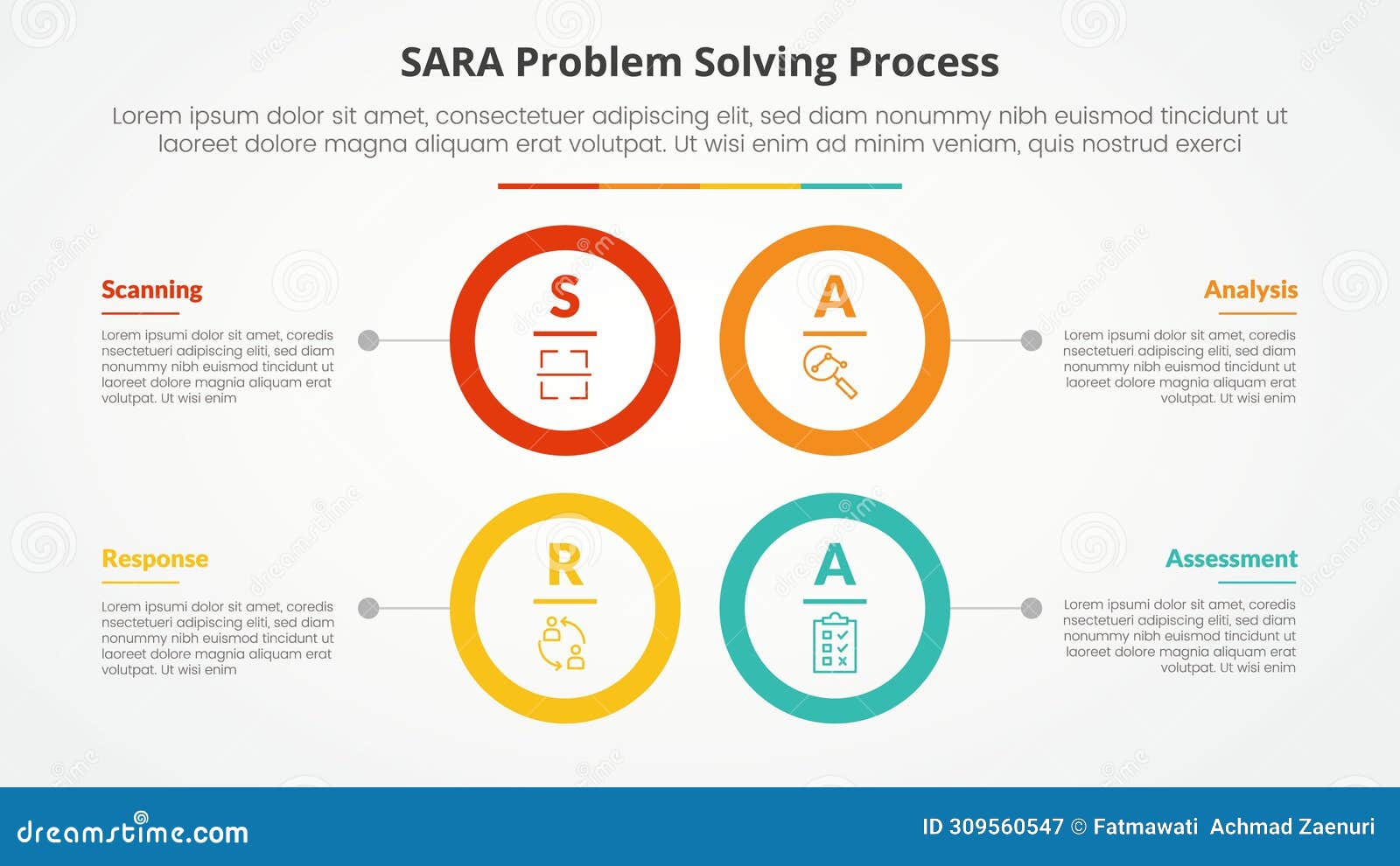 SARA Problem Solving Process

Lorem ipsum dolor sit amet, consectetuer adipiscing elit, sed diam nonummy nibh euismod tincidunt ut laoreet dolore magna aliquam erat volutpat. Ut wisi enim ad minim veniam, quis nostrud exerci

Scanning

Lorem ipsumi dolor sit amet, coredis nsectetueri adipiscing eliti, sed diam nonummy nibh euismod tincidunt ut laoreet dolore magnia aliquam erat volutpat. Ut wisi enim

S

A

Analysis

Lorem ipsumi dolor sit amet, coredis nsectetueri adipiscing eliti, sed diam nonummy nibh euismod tincidunt ut laoreet dolore magnia aliquam erat volutpat. Ut wisi enim

Response

Lorem ipsumi dolor sit amet, coredis nsectetueri adipiscing eliti, sed diam nonummy nibh euismod tincidunt ut laoreet dolore magnia aliquam erat volutpat. Ut wisi enim

R

A

Assessment

Lorem ipsumi dolor sit amet, coredis nsectetueri adipiscing eliti, sed diam nonummy nibh euismod tincidunt ut laoreet dolore magnia aliquam erat volutpat. Ut wisi enim

dreamstime.com

ID 309560547 © Fatmawati Achmad Zaenuri